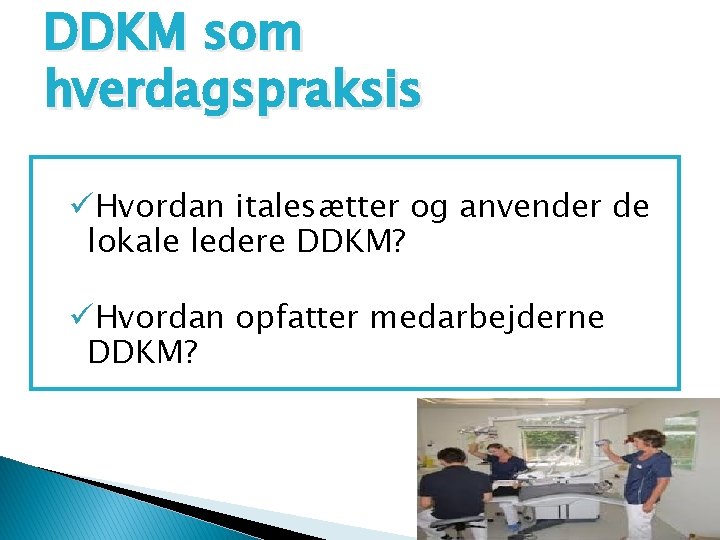 DDKM som hverdagspraksis

✓Hvordan italesætter og anvender de lokale ledere DDKM?

✓Hvordan opfatter medarbejderne DDKM?